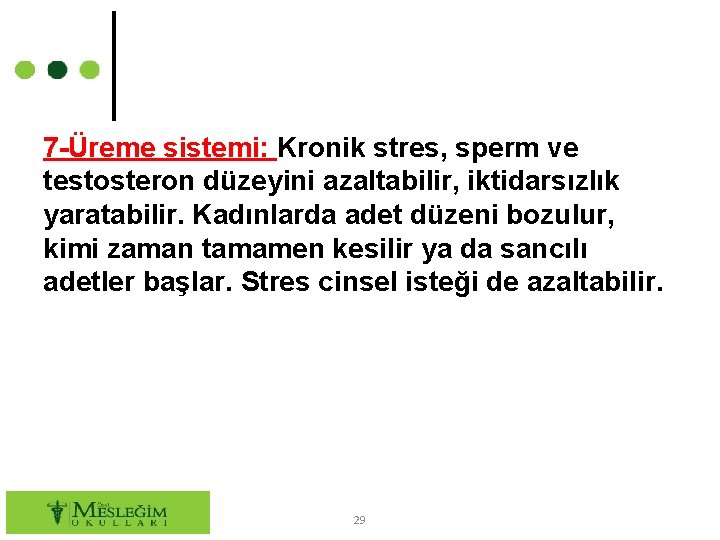 7-Üreme sistemi: Kronik stres, sperm ve testosteron düzeyini azaltabilir, iktidarsızlık yaratabilir. Kadınlarda adet düzeni bozulur, kimi zaman tamamen kesilir ya da sancılı adetler başlar. Stres cinsel isteği de azaltabilir.

Özel MESLEĞİM OKULLARI

29